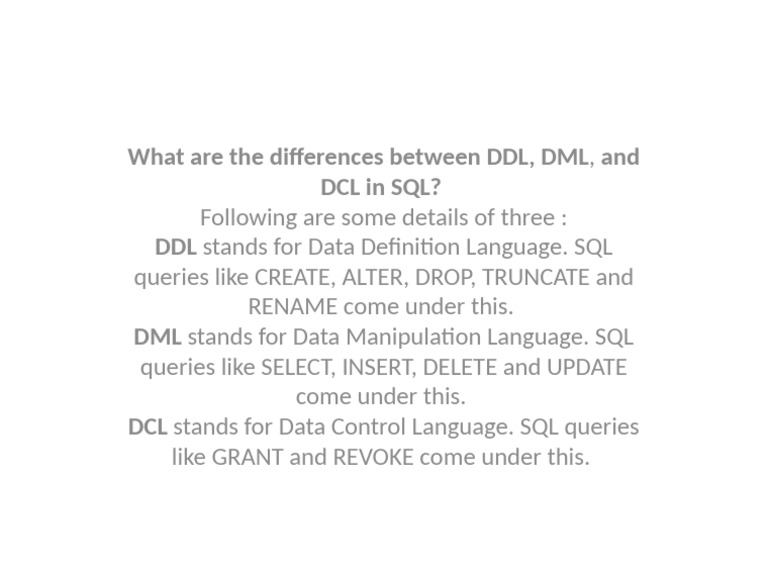 What are the differences between DDL, DML, and DCL in SQL?
Following are some details of three :
DDL stands for Data Definition Language. SQL queries like CREATE, ALTER, DROP, TRUNCATE and RENAME come under this.
DML stands for Data Manipulation Language. SQL queries like SELECT, INSERT, DELETE and UPDATE come under this.
DCL stands for Data Control Language. SQL queries like GRANT and REVOKE come under this.